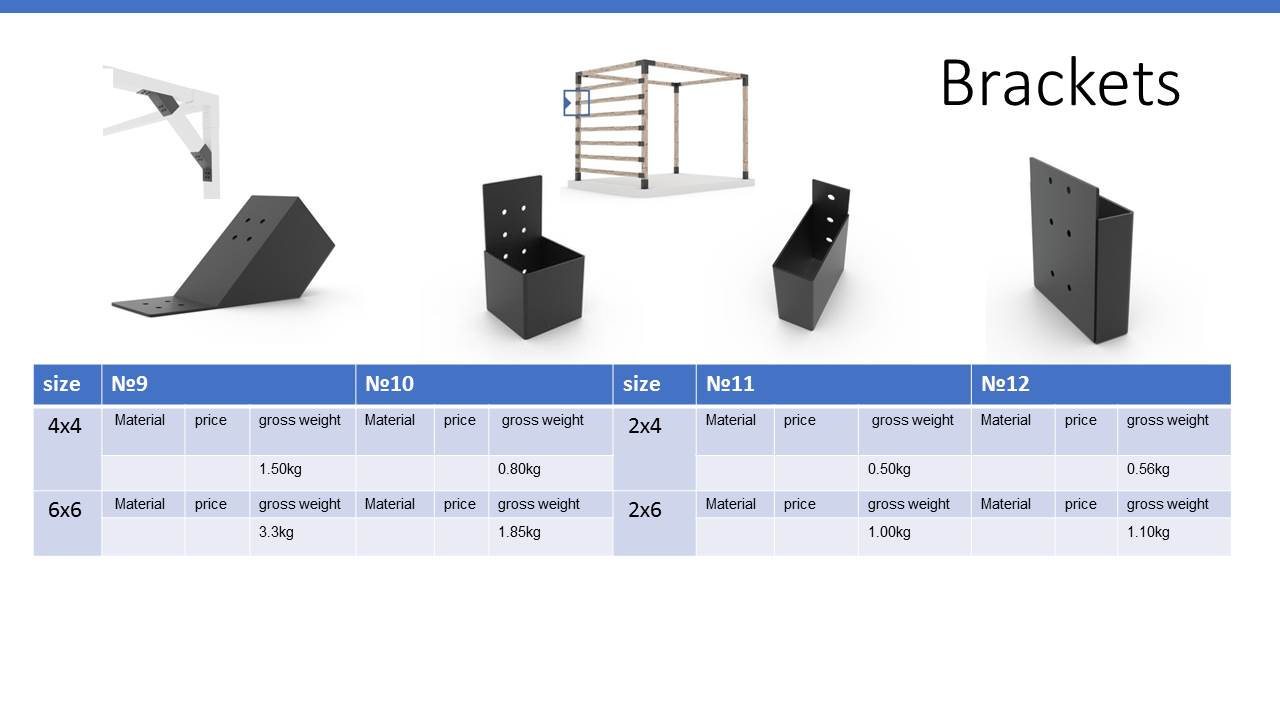 Brackets

| size | №9 | | | №10 | | | size | №11 | | | №12 | | |
|---|---|---|---|---|---|---|---|---|---|---|---|---|---|
| 4x4 | Material | price | gross weight | Material | price | gross weight | 2x4 | Material | price | gross weight | Material | price | gross weight |
| | | | 1.50kg | | | 0.80kg | | | | 0.50kg | | | 0.56kg |
| 6x6 | Material | price | gross weight | Material | price | gross weight | 2x6 | Material | price | gross weight | Material | price | gross weight |
| | | | 3.3kg | | | 1.85kg | | | | 1.00kg | | | 1.10kg |